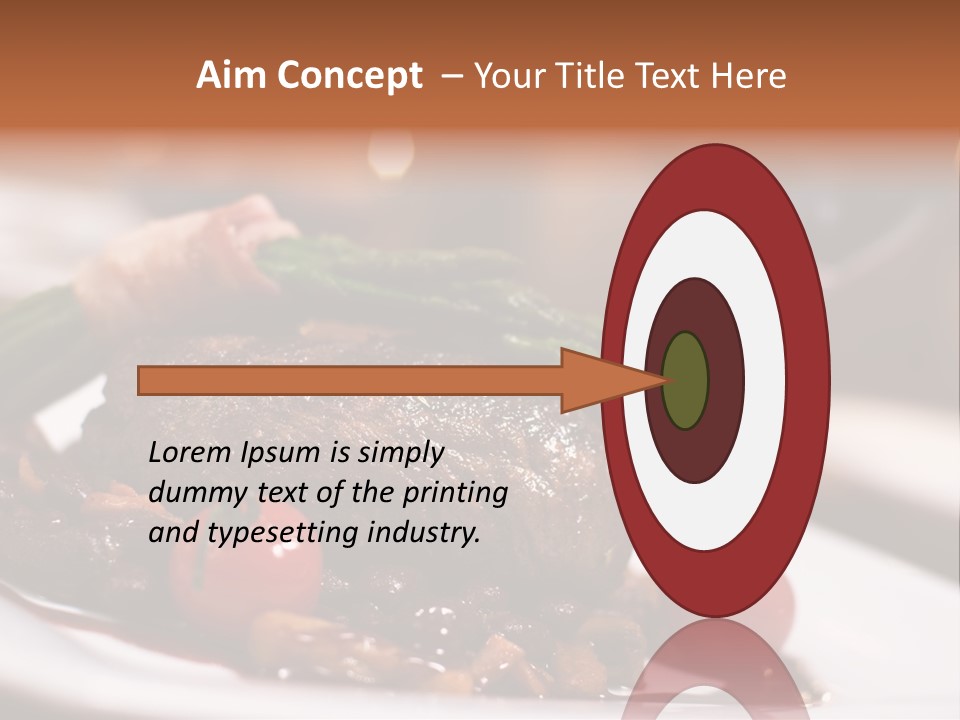 Aim Concept – Your Title Text Here

Lorem Ipsum is simply dummy text of the printing and typesetting industry.